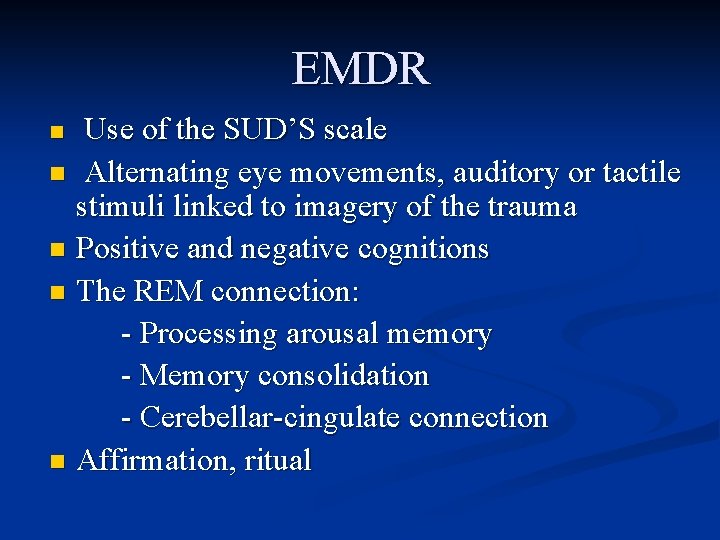 EMDR

- Use of the SUD’S scale
- Alternating eye movements, auditory or tactile stimuli linked to imagery of the trauma
- Positive and negative cognitions
- The REM connection:
  - Processing arousal memory
  - Memory consolidation
  - Cerebellar-cingulate connection
- Affirmation, ritual